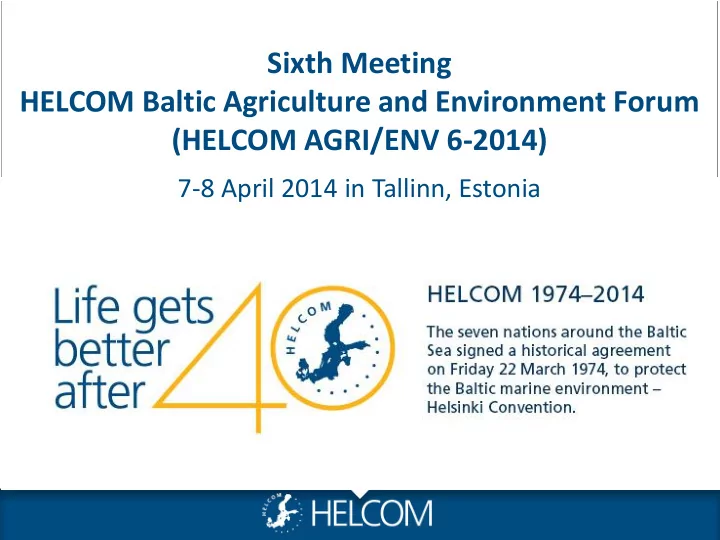 Sixth Meeting
HELCOM Baltic Agriculture and Environment Forum
(HELCOM AGRI/ENV 6-2014)

7-8 April 2014 in Tallinn, Estonia

Life gets better after 40

HELCOM

HELCOM 1974–2014

The seven nations around the Baltic Sea signed a historical agreement on Friday 22 March 1974, to protect the Baltic marine environment – Helsinki Convention.

HELCOM

HELCOM